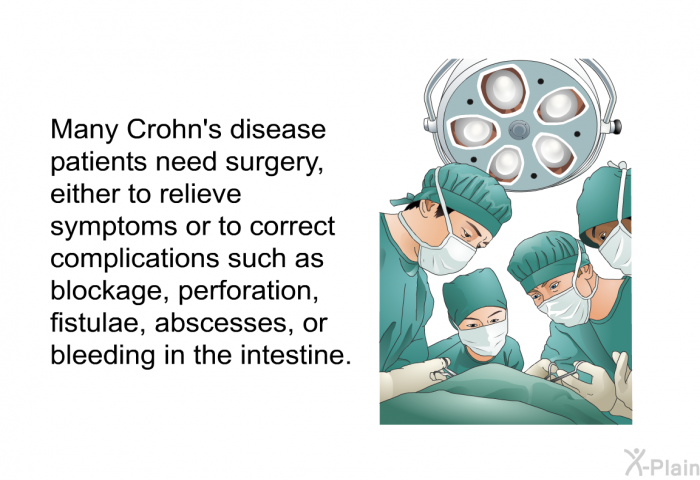 Many Crohn's disease patients need surgery, either to relieve symptoms or to correct complications such as blockage, perforation, fistulae, abscesses, or bleeding in the intestine.

X-Plain